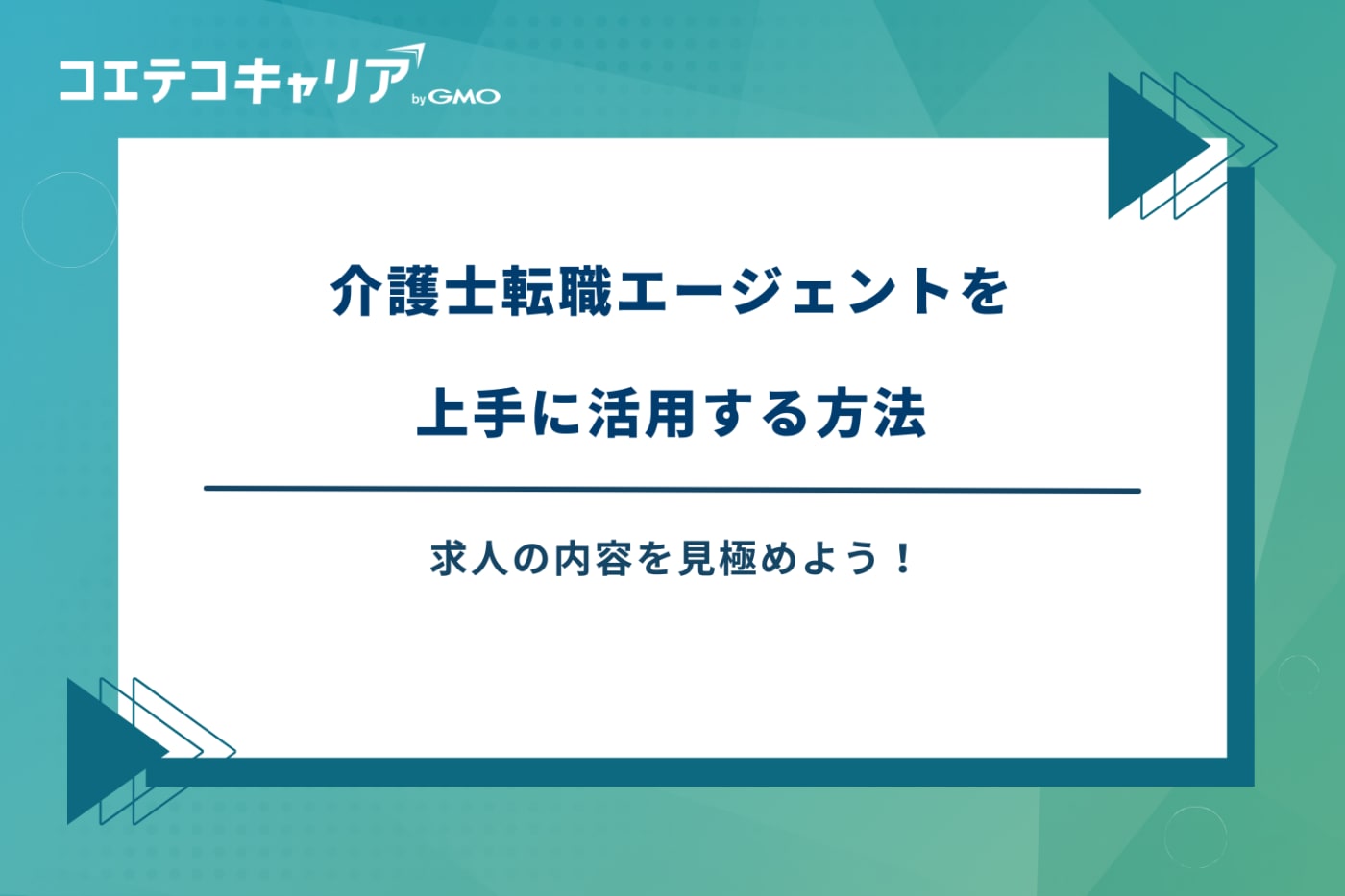 コエテコキャリア by GMO

介護士転職エージェントを

上手に活用する方法

求人の内容を見極めよう！